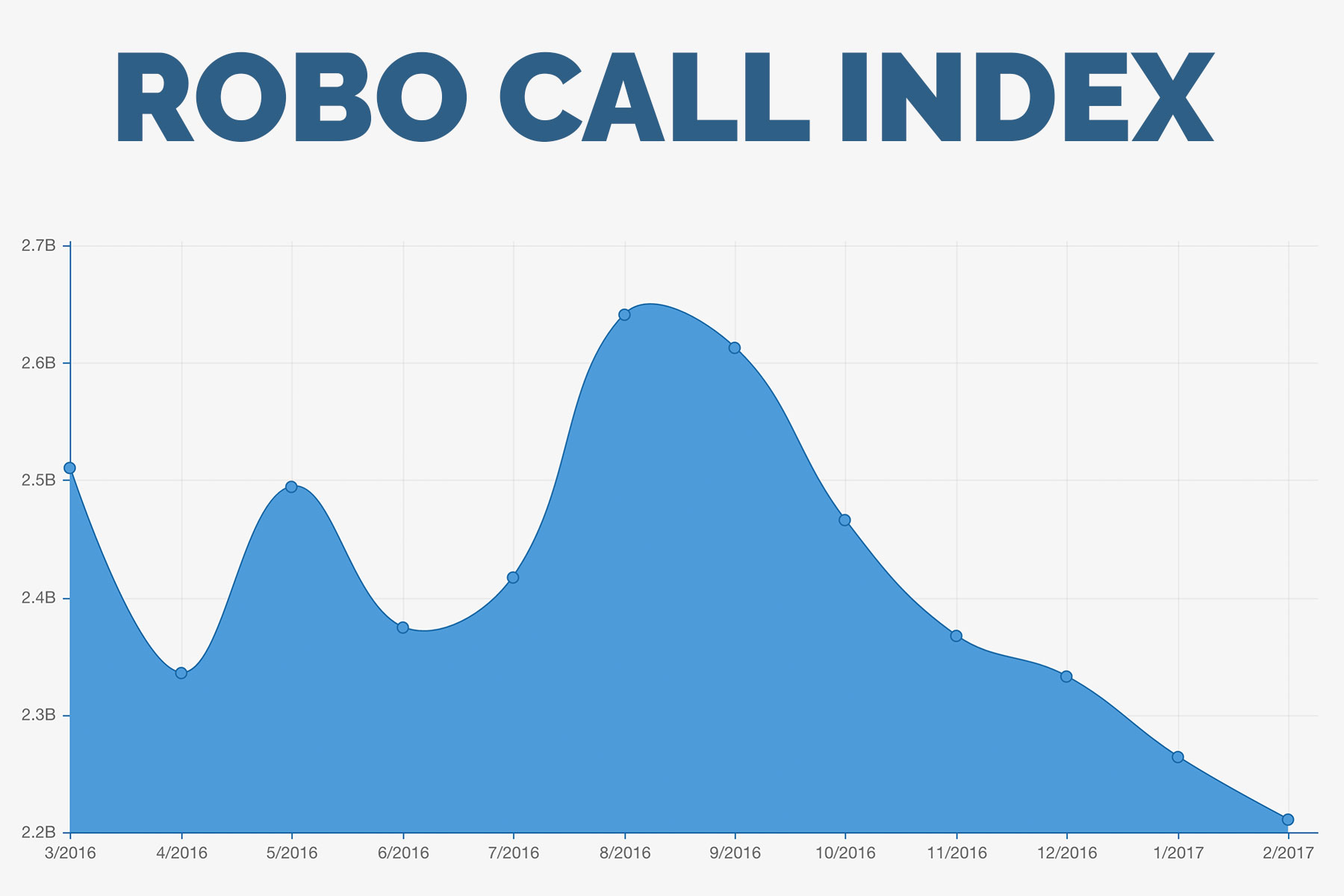 ROBO CALL INDEX

2.7B
2.6B
2.5B
2.4B
2.3B
2.2B

3/2016 4/2016 5/2016 6/2016 7/2016 8/2016 9/2016 10/2016 11/2016 12/2016 1/2017 2/2017